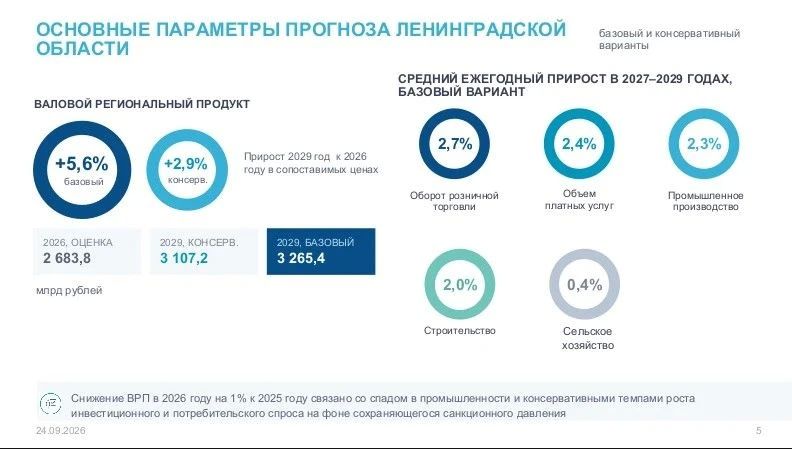 ОСНОВНЫЕ ПАРАМЕТРЫ ПРОГНОЗА ЛЕНИНГРАДСКОЙ ОБЛАСТИ

базовый и консервативный варианты

ВАЛОВОЙ РЕГИОНАЛЬНЫЙ ПРОДУКТ

+5,6%
базовый

+2,9%
консерв.

Прирост 2029 год к 2026 году в сопоставимых ценах

2026, ОЦЕНКА
2 683,8

2029, КОНСЕРВ.
3 107,2

2029, БАЗОВЫЙ
3 265,4

млрд рублей

СРЕДНИЙ ЕЖЕГОДНЫЙ ПРИРОСТ В 2027–2029 ГОДАХ, БАЗОВЫЙ ВАРИАНТ

2,7%
Оборот розничной торговли

2,4%
Объем платных услуг

2,3%
Промышленное производство

2,0%
Строительство

0,4%
Сельское хозяйство

Снижение ВРП в 2026 году на 1% к 2025 году связано со спадом в промышленности и консервативными темпами роста инвестиционного и потребительского спроса на фоне сохраняющегося санкционного давления

24.09.2026

5